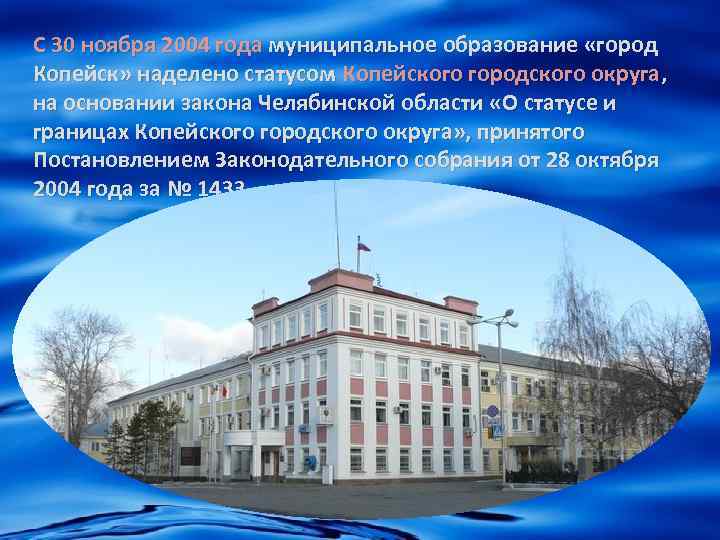 С 30 ноября 2004 года муниципальное образование «город Копейск» наделено статусом Копейского городского округа, на основании закона Челябинской области «О статусе и границах Копейского городского округа», принятого Постановлением Законодательного собрания от 28 октября 2004 года за № 1433